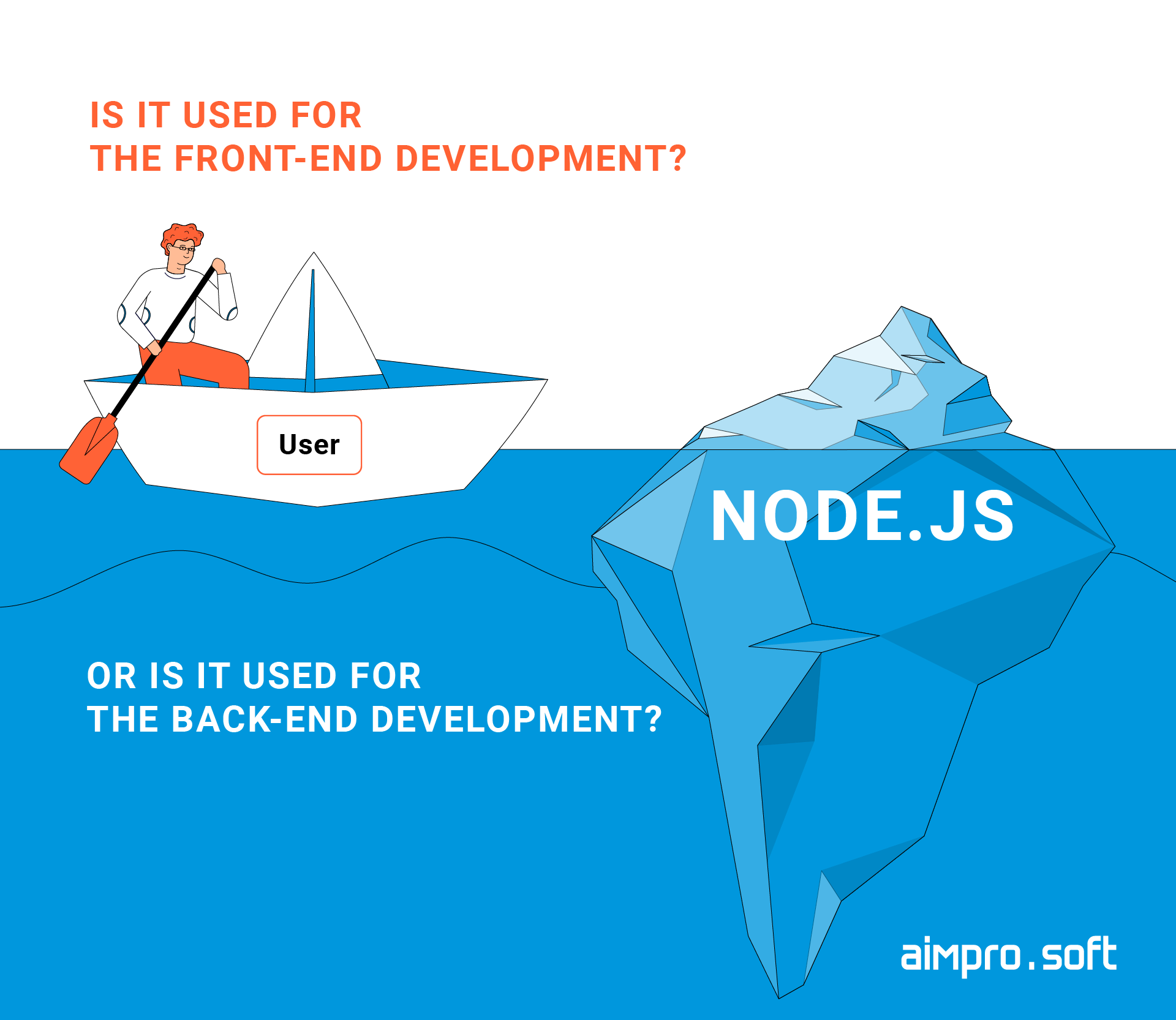 IS IT USED FOR
THE FRONT-END DEVELOPMENT?

User

NODE.JS

OR IS IT USED FOR
THE BACK-END DEVELOPMENT?

aimpro.soft